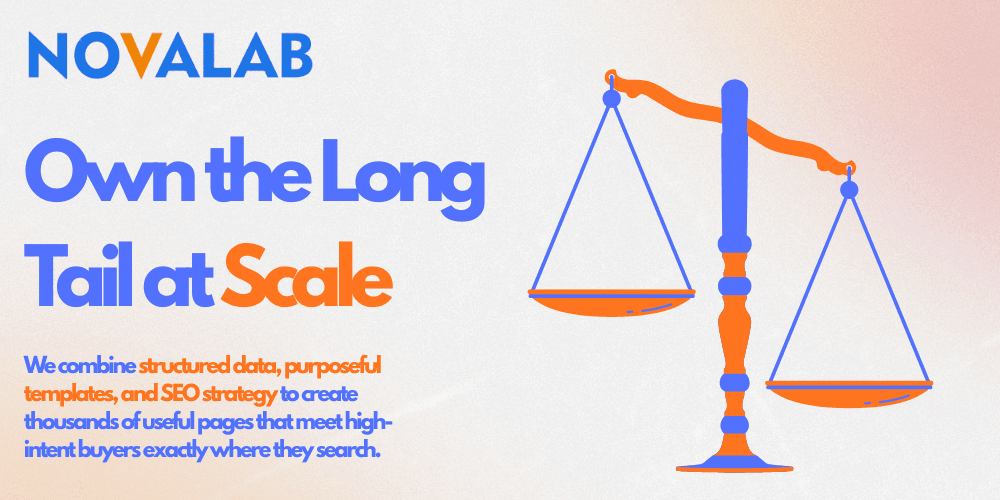 NOVALAB

Own the Long Tail at Scale

We combine structured data, purposeful templates, and SEO strategy to create thousands of useful pages that meet high-intent buyers exactly where they search.